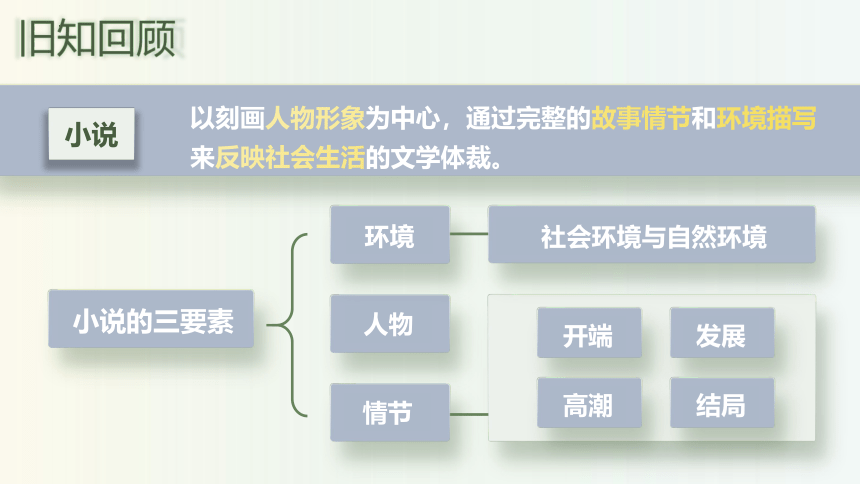 旧知回顾

小说

以刻画人物形象为中心，通过完整的故事情节和环境描写来反映社会生活的文学体裁。

小说的三要素

环境

社会环境与自然环境

人物

情节

开端

发展

高潮

结局